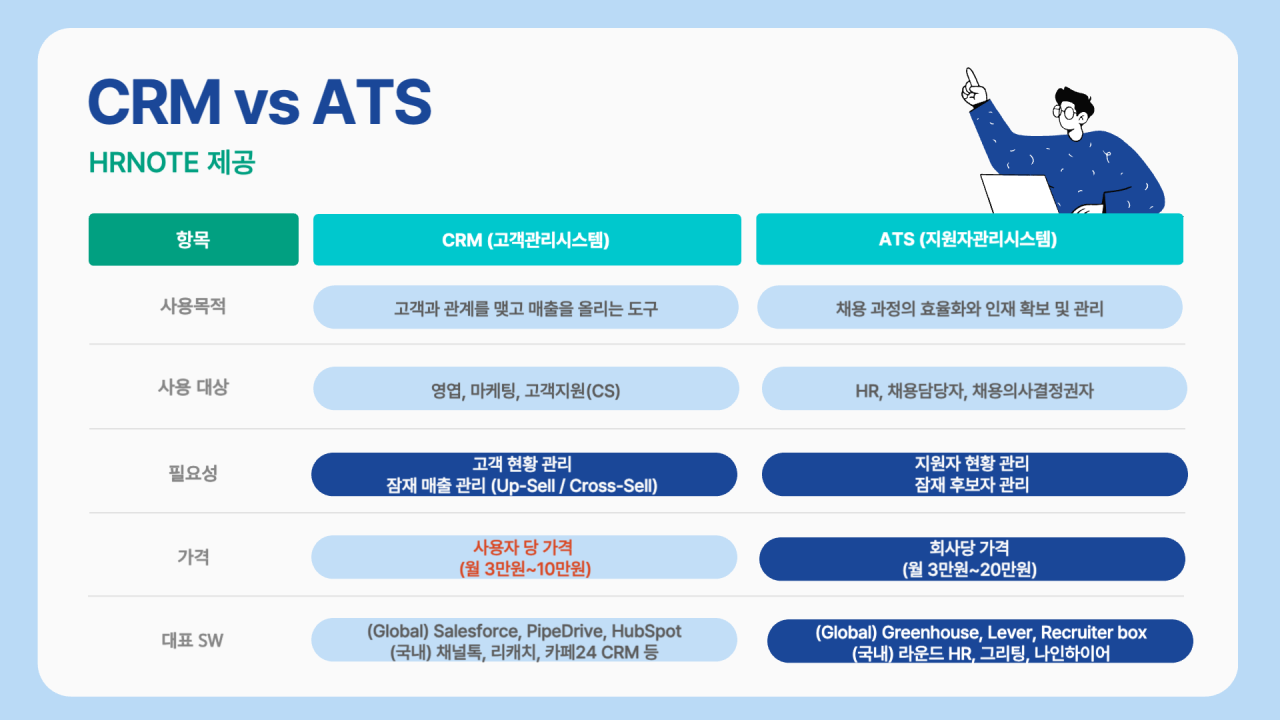 CRM vs ATS

HRNOTE 제공

| 항목 | CRM (고객관리시스템) | ATS (지원자관리시스템) |
|---|---|---|
| 사용목적 | 고객과 관계를 맺고 매출을 올리는 도구 | 채용 과정의 효율화와 인재 확보 및 관리 |
| 사용 대상 | 영업, 마케팅, 고객지원(CS) | HR, 채용담당자, 채용의사결정권자 |
| 필요성 | 고객 현황 관리 잠재 매출 관리 (Up-Sell / Cross-Sell) | 지원자 현황 관리 잠재 후보자 관리 |
| 가격 | 사용자 당 가격 (월 3만원~10만원) | 회사당 가격 (월 3만원~20만원) |
| 대표 SW | (Global) Salesforce, PipeDrive, HubSpot (국내) 채널톡, 리캐치, 카페24 CRM 등 | (Global) Greenhouse, Lever, Recruiter box (국내) 라운드 HR, 그리팅, 나인하이어 |